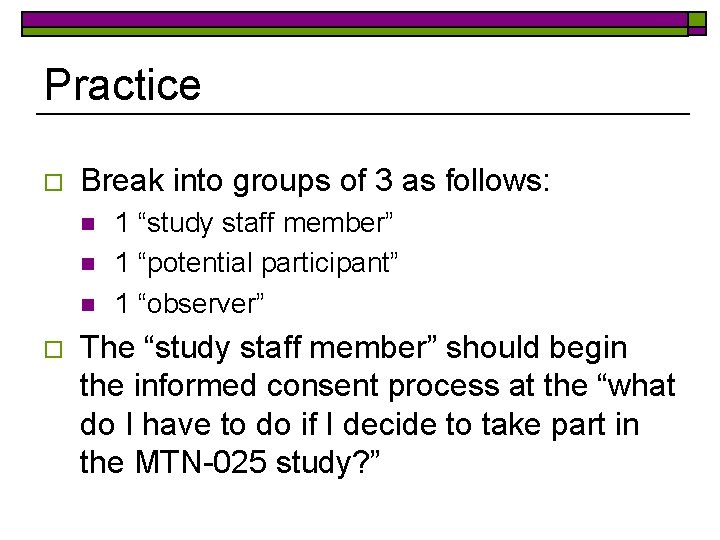 Practice

Break into groups of 3 as follows:
1 “study staff member”
1 “potential participant”
1 “observer”

The “study staff member” should begin the informed consent process at the “what do I have to do if I decide to take part in the MTN-025 study?”